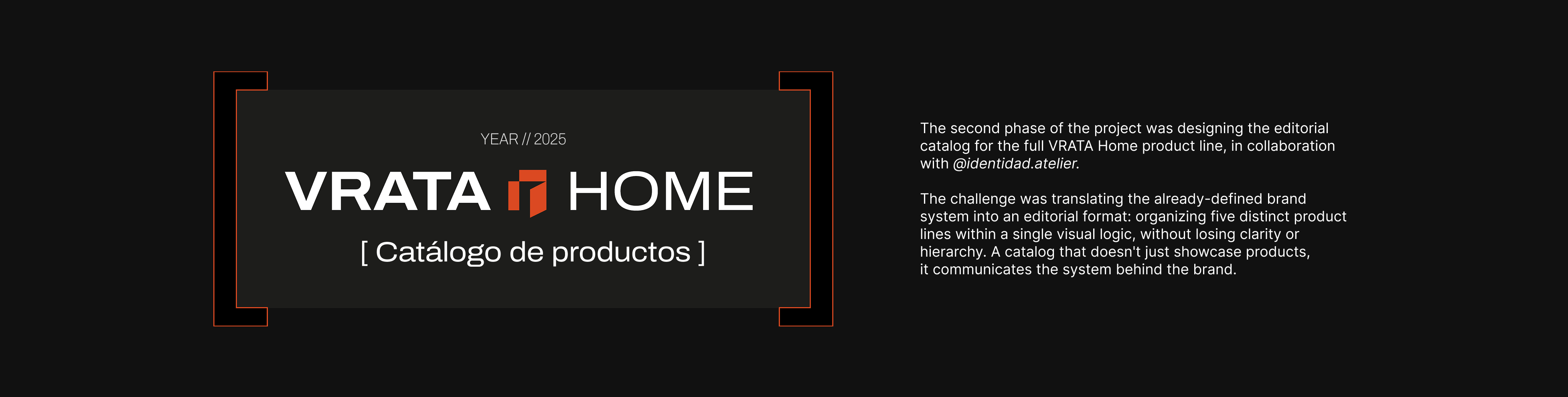 YEAR // 2025

VRATA HOME

[ Catálogo de productos ]

The second phase of the project was designing the editorial catalog for the full VRATA Home product line, in collaboration with @identidad.atelier.

The challenge was translating the already-defined brand system into an editorial format: organizing five distinct product lines within a single visual logic, without losing clarity or hierarchy. A catalog that doesn't just showcase products, it communicates the system behind the brand.